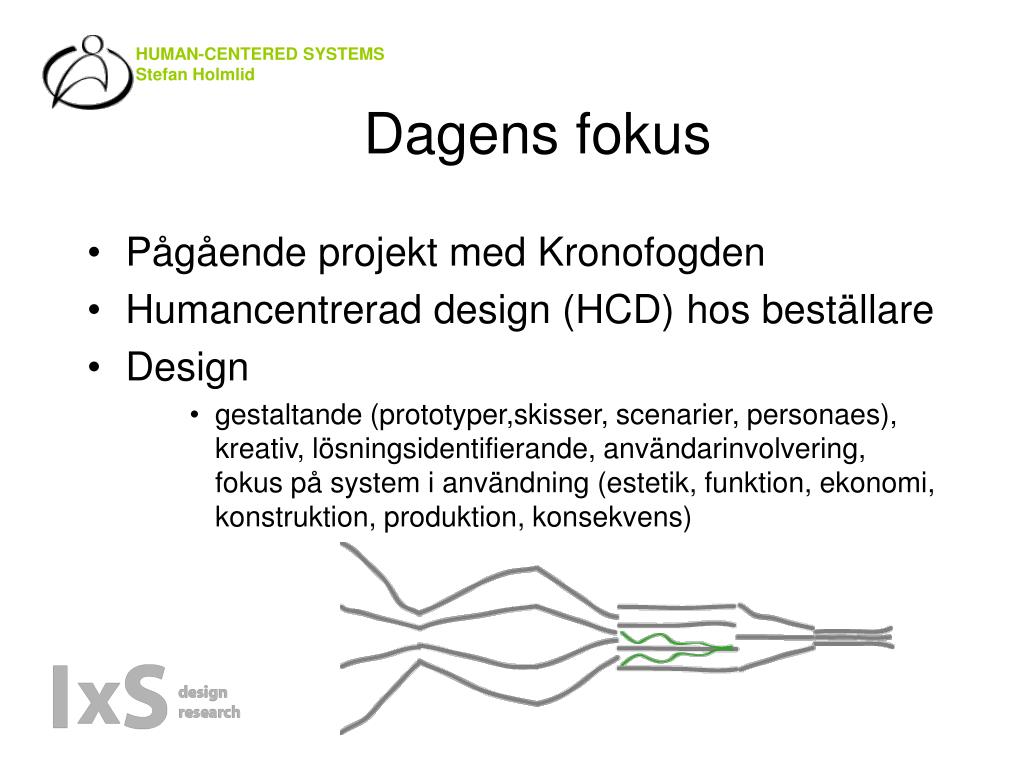 HUMAN-CENTERED SYSTEMS
Stefan Holmlid

Dagens fokus

• Pågående projekt med Kronofogden
• Humancentrerad design (HCD) hos beställare
• Design
  • gestaltande (prototyper,skisser, scenarier, personaes), kreativ, lösningsidentifierande, användarinvolvering, fokus på system i användning (estetik, funktion, ekonomi, konstruktion, produktion, konsekvens)

IxS design research